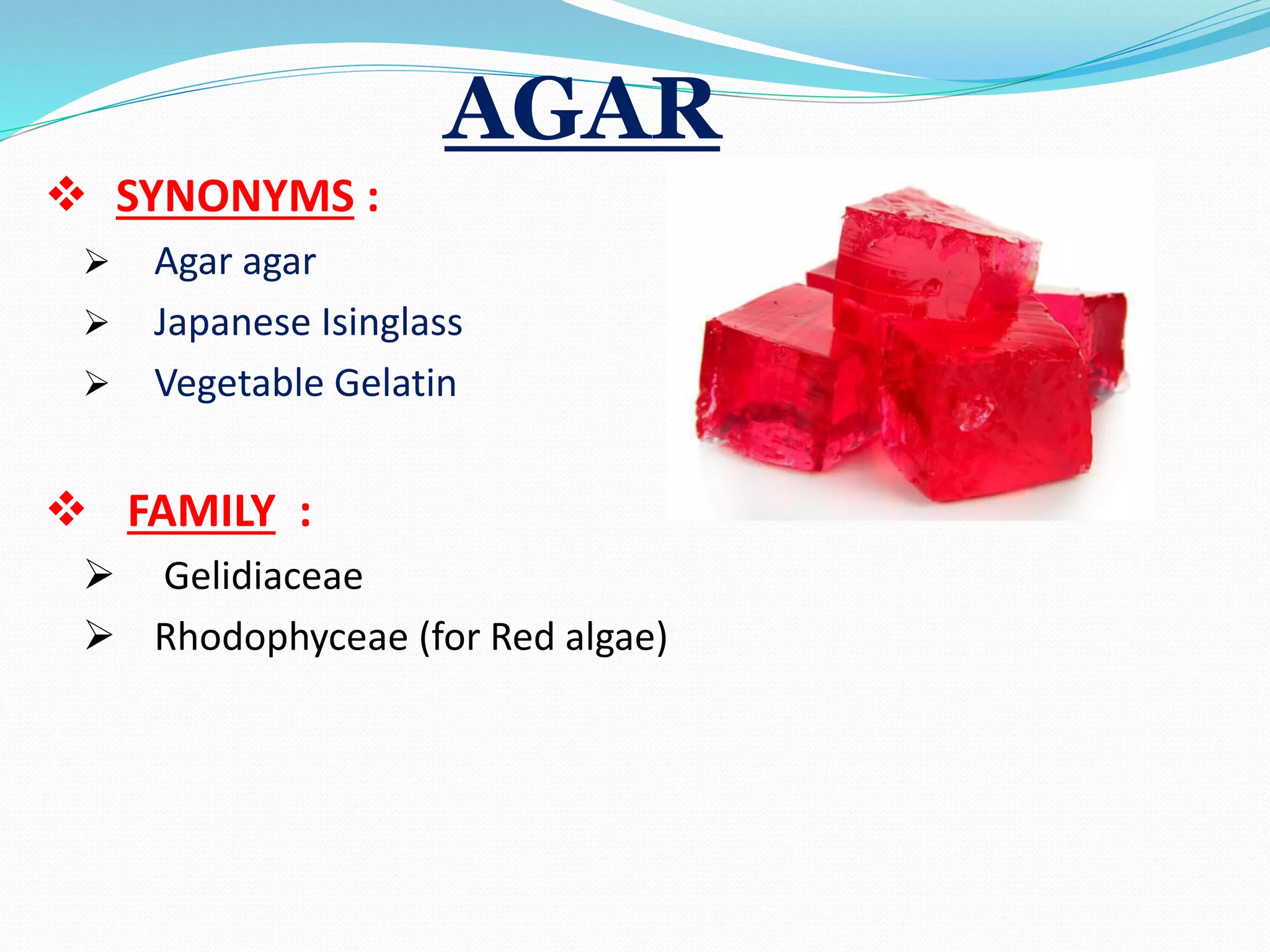 AGAR

❖ SYNONYMS :

➢ Agar agar

➢ Japanese Isinglass

➢ Vegetable Gelatin

❖ FAMILY :

➢ Gelidiaceae

➢ Rhodophyceae (for Red algae)